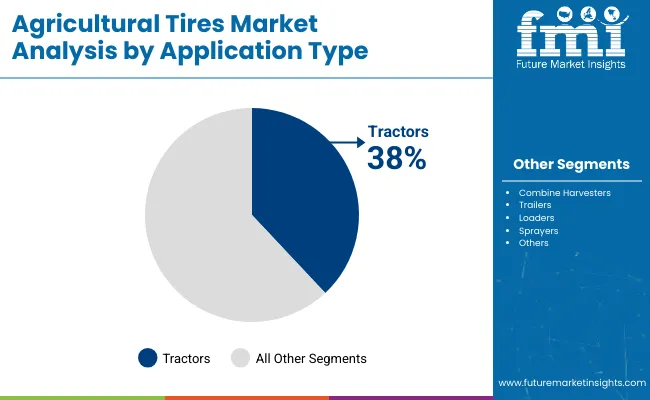 Agricultural Tires Market Analysis by Application Type

fmi
Future Market Insights

Tractors
38%

Tractors All Other Segments

Other Segments

- Combine Harvesters
- Trailers
- Loaders
- Sprayers
- Others

www.futuremarketinsights.com